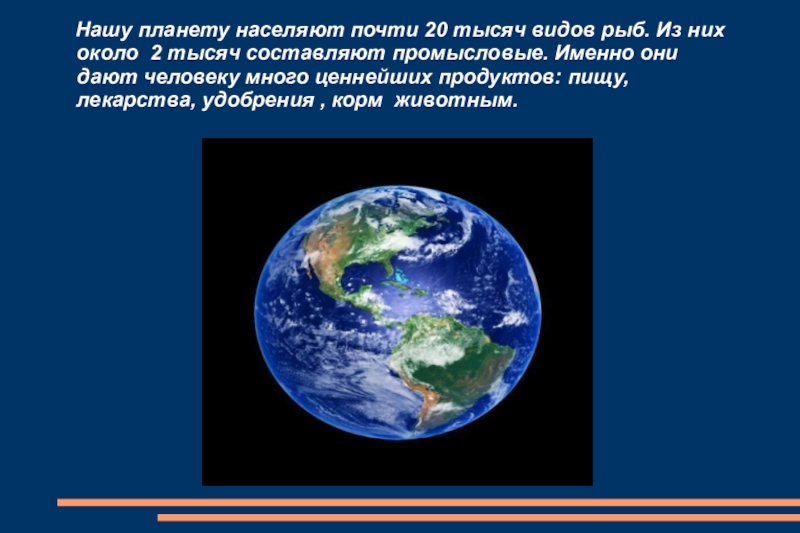 Нашу планету населяют почти 20 тысяч видов рыб. Из них около 2 тысяч составляют промысловые. Именно они дают человеку много ценнейших продуктов: пищу, лекарства, удобрения , корм животным.